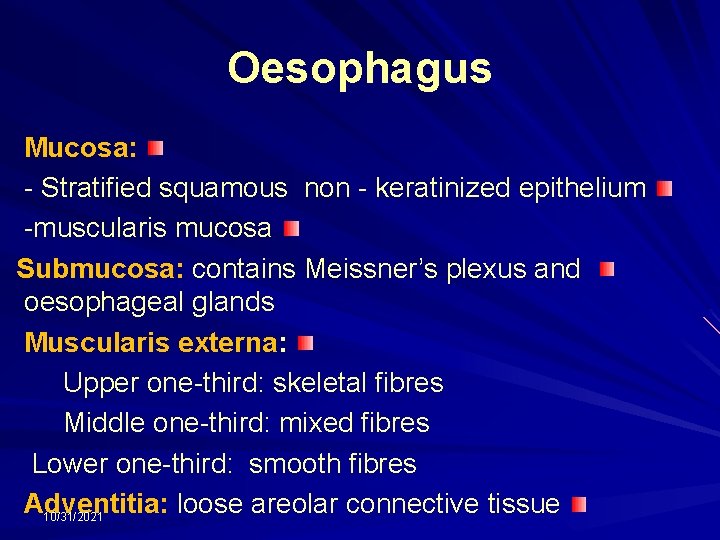 Oesophagus

Mucosa:

- Stratified squamous non - keratinized epithelium

-muscularis mucosa

Submucosa: contains Meissner's plexus and oesophageal glands

Muscularis externa:

Upper one-third: skeletal fibres

Middle one-third: mixed fibres

Lower one-third: smooth fibres

Adventitia: loose areolar connective tissue

10/31/2021